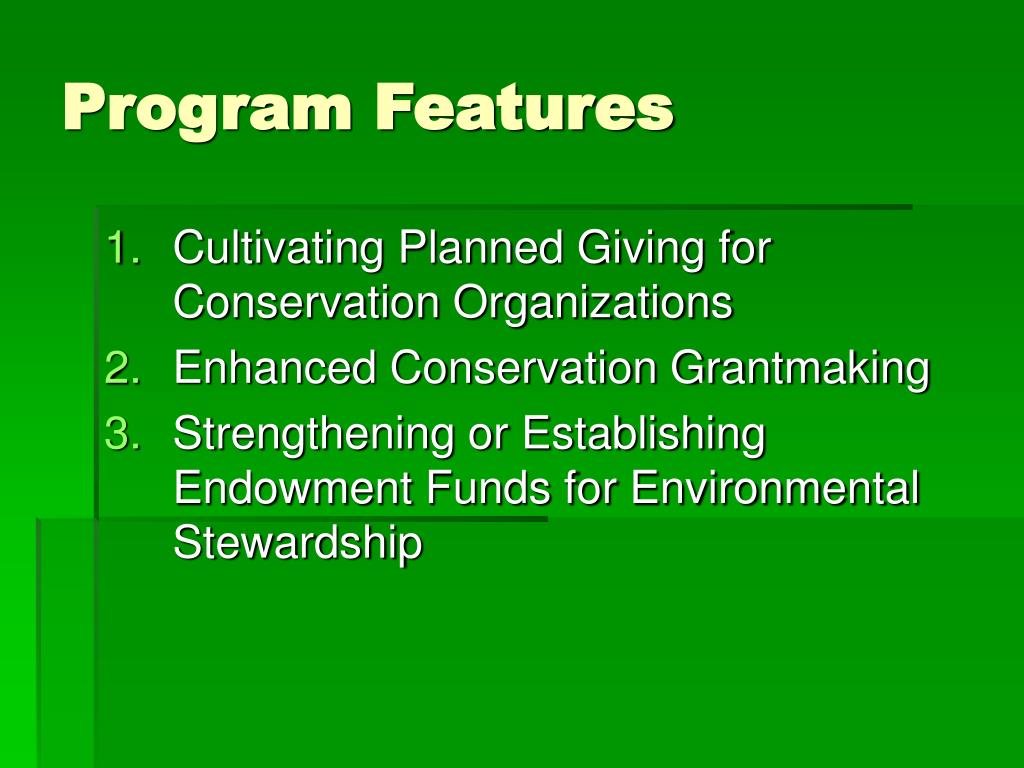 Program Features

1. Cultivating Planned Giving for Conservation Organizations
2. Enhanced Conservation Grantmaking
3. Strengthening or Establishing Endowment Funds for Environmental Stewardship